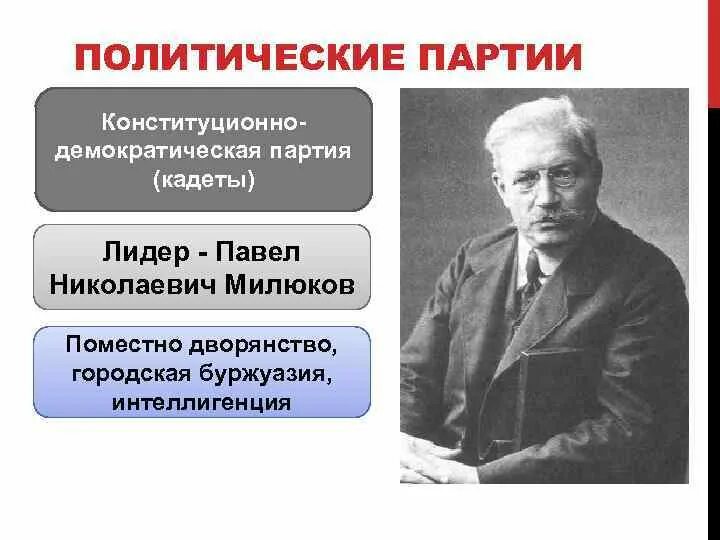 ПОЛИТИЧЕСКИЕ ПАРТИИ

Конституционно-демократическая партия (кадеты)

Лидер - Павел Николаевич Милюков

Поместно дворянство, городская буржуазия, интеллигенция